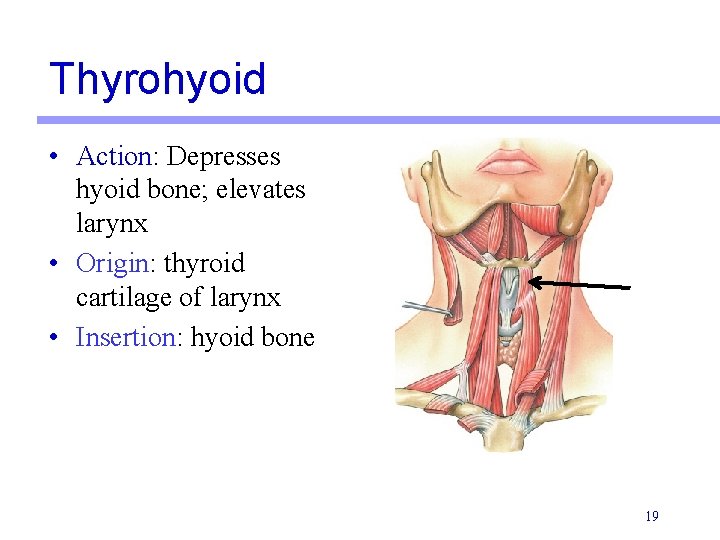 Thyrohyoid

• Action: Depresses hyoid bone; elevates larynx
• Origin: thyroid cartilage of larynx
• Insertion: hyoid bone

19